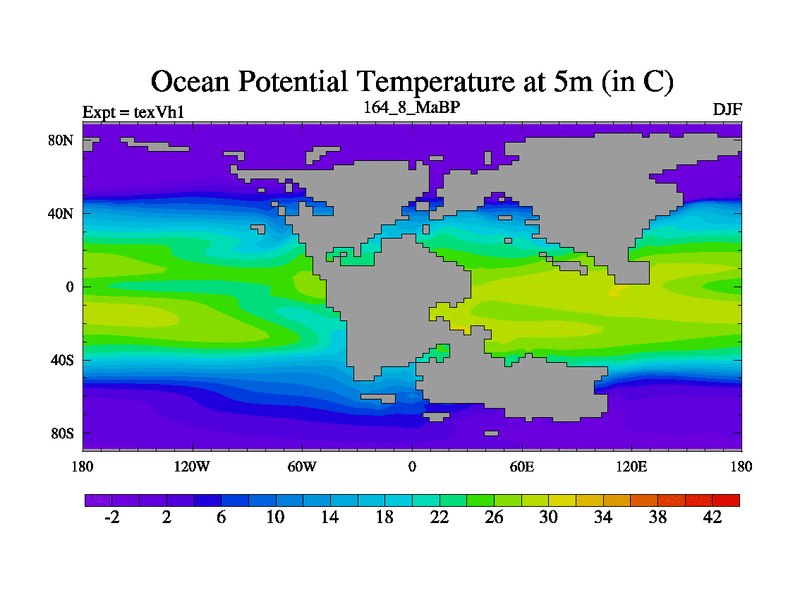 Ocean Potential Temperature at 5m (in C)

Expt = texVh1

164_8_MaBP

DJF

80N
40N
0
40S
80S

180
120W
60W
0
60E
120E
180

-2
2
6
10
14
18
22
26
30
34
38
42